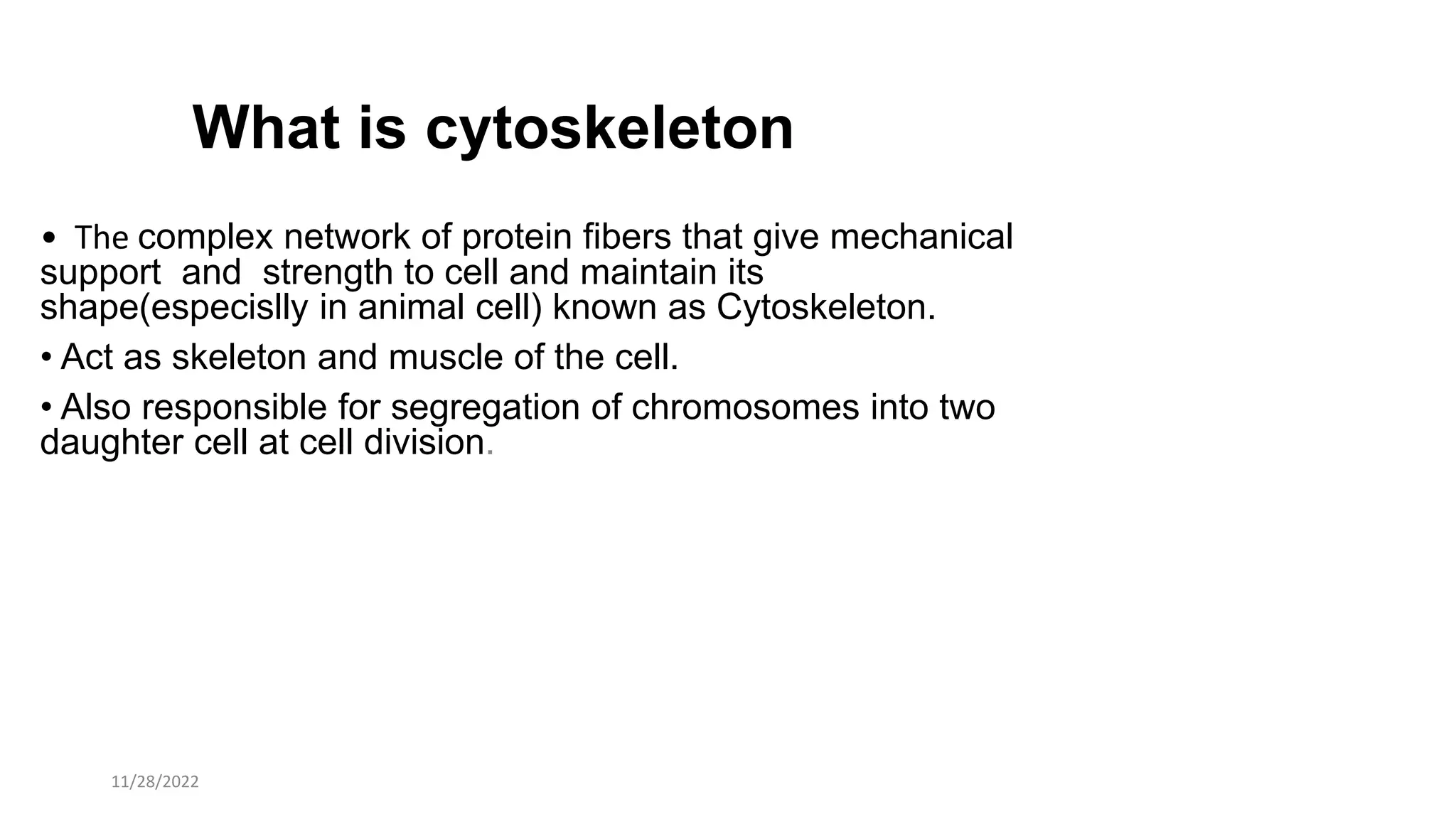 What is cytoskeleton

• The complex network of protein fibers that give mechanical support and strength to cell and maintain its shape(especislly in animal cell) known as Cytoskeleton.

• Act as skeleton and muscle of the cell.

• Also responsible for segregation of chromosomes into two daughter cell at cell division.

11/28/2022